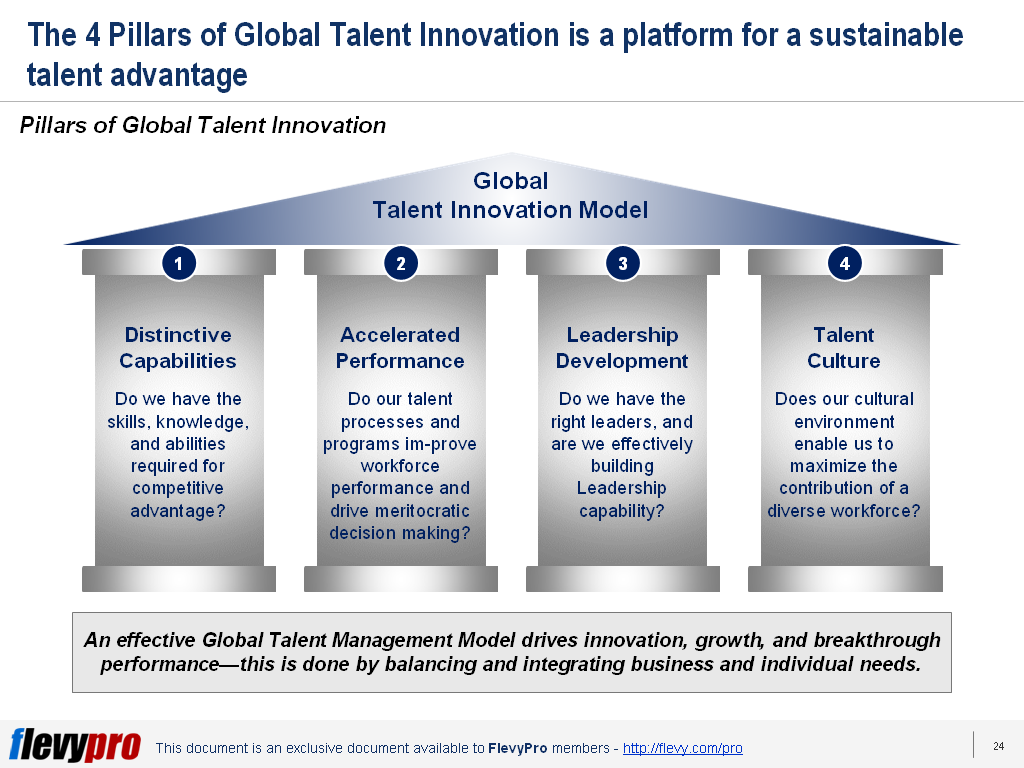 The 4 Pillars of Global Talent Innovation is a platform for a sustainable talent advantage

Pillars of Global Talent Innovation

Global Talent Innovation Model

1

Distinctive Capabilities

Do we have the skills, knowledge, and abilities required for competitive advantage?

2

Accelerated Performance

Do our talent processes and programs im-prove workforce performance and drive meritocratic decision making?

3

Leadership Development

Do we have the right leaders, and are we effectively building Leadership capability?

4

Talent Culture

Does our cultural environment enable us to maximize the contribution of a diverse workforce?

An effective Global Talent Management Model drives innovation, growth, and breakthrough performance—this is done by balancing and integrating business and individual needs.

flevypro

This document is an exclusive document available to FlevyPro members - http://flevy.com/pro

24